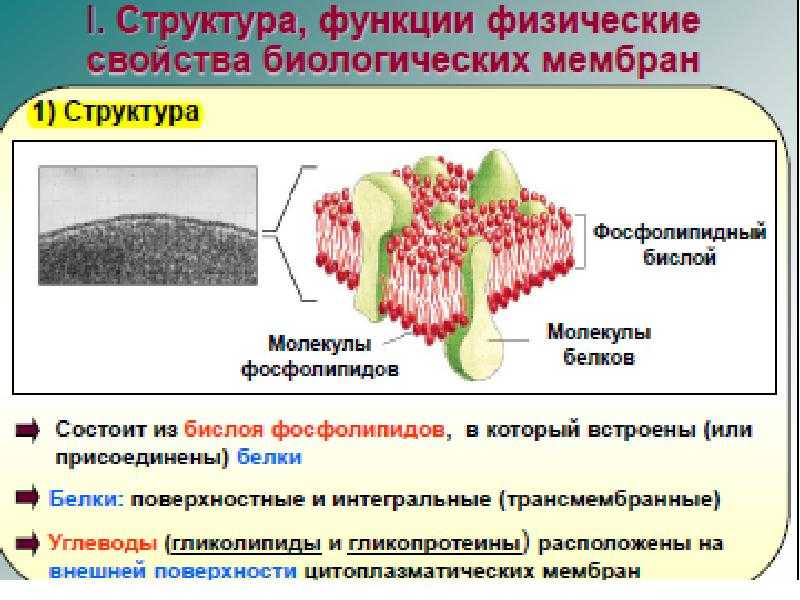 I. Структура, функции физические свойства биологических мембран

1) Структура

Фосфолипидный бислой

Молекулы фосфолипидов

Молекулы белков

Состоит из бислоя фосфолипидов, в который встроены (или присоединены) белки

Белки: поверхностные и интегральные (трансмембранные)

Углеводы (гликолипиды и гликопротеины) расположены на внешней поверхности цитоплазматических мембран